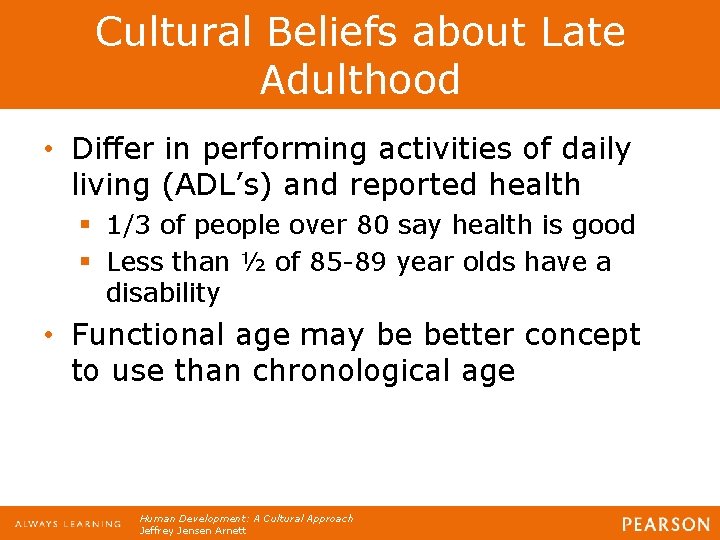 Cultural Beliefs about Late Adulthood

• Differ in performing activities of daily living (ADL’s) and reported health
 ▪ 1/3 of people over 80 say health is good
 ▪ Less than ½ of 85-89 year olds have a disability
• Functional age may be better concept to use than chronological age

ALWAYS LEARNING
Human Development: A Cultural Approach
Jeffrey Jensen Arnett
PEARSON